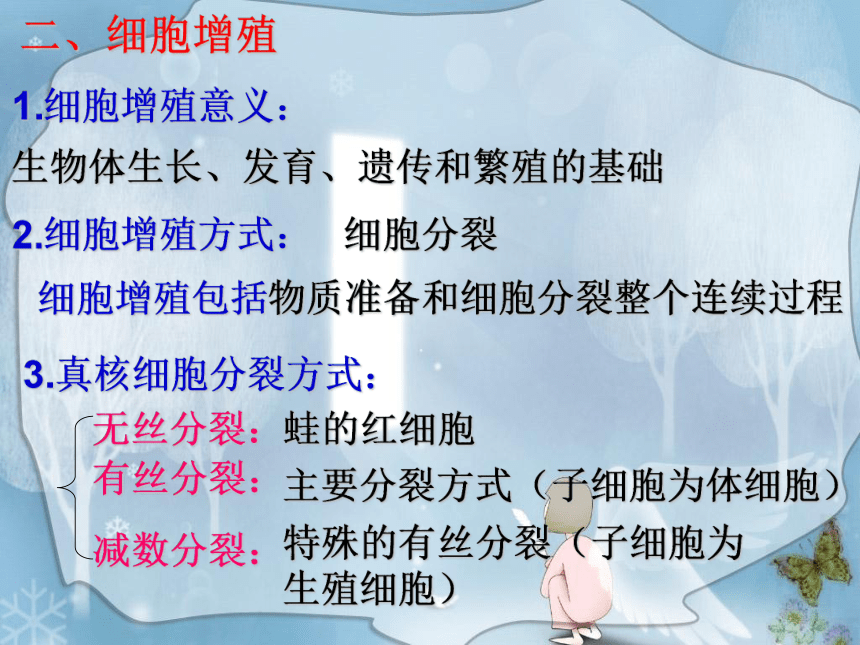 二、细胞增殖

1.细胞增殖意义：

生物体生长、发育、遗传和繁殖的基础

2.细胞增殖方式：　细胞分裂

细胞增殖包括物质准备和细胞分裂整个连续过程

3.真核细胞分裂方式：

无丝分裂：蛙的红细胞

有丝分裂：主要分裂方式（子细胞为体细胞）

减数分裂：特殊的有丝分裂（子细胞为生殖细胞）